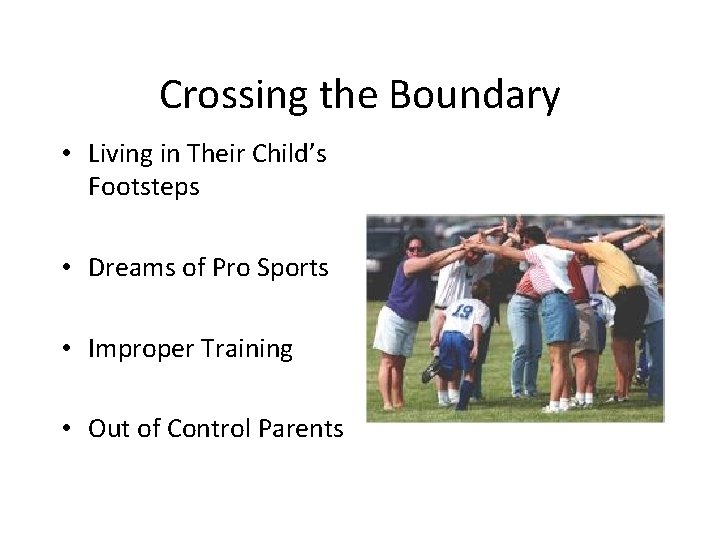 Crossing the Boundary

• Living in Their Child's Footsteps

• Dreams of Pro Sports

• Improper Training

• Out of Control Parents

19